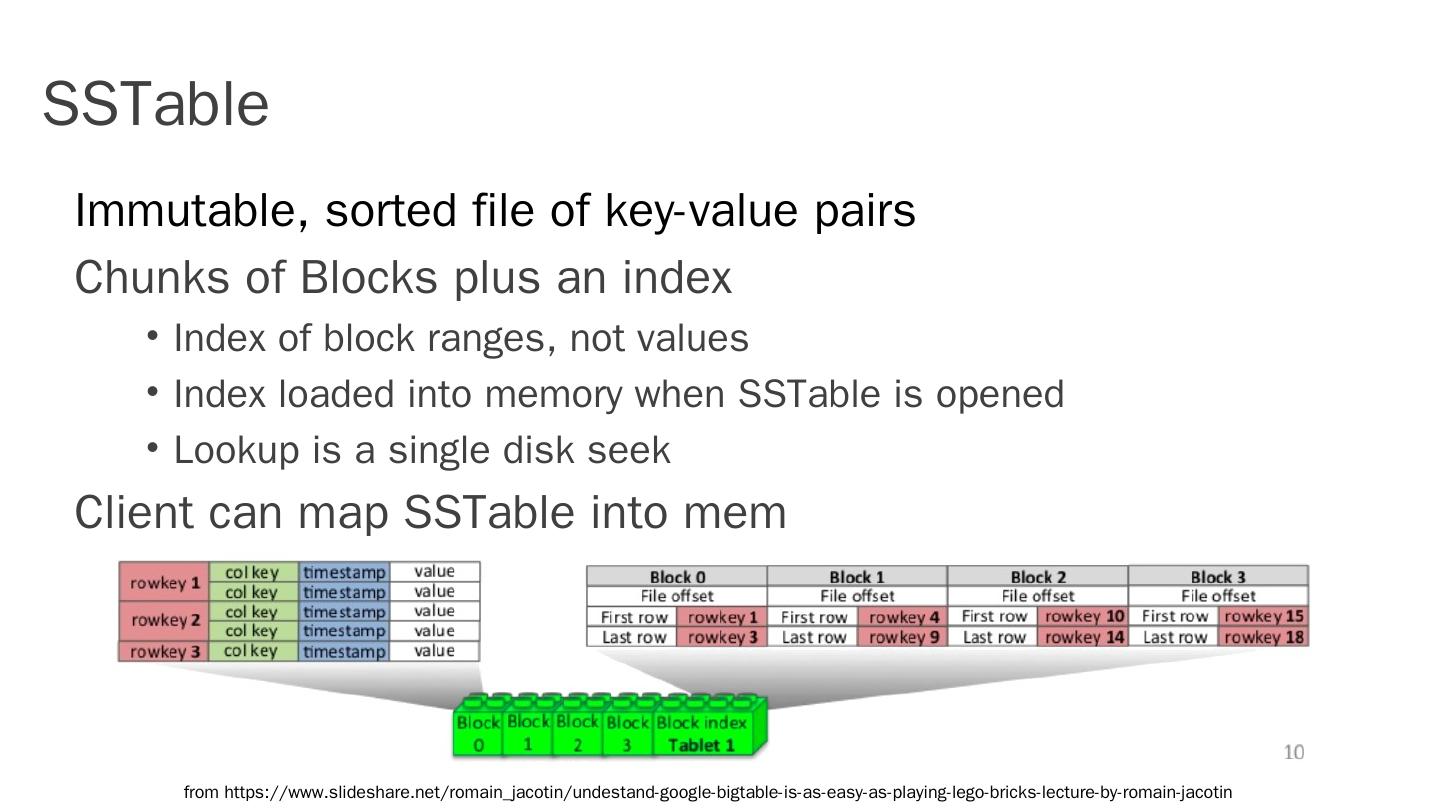 SSTable

Immutable, sorted file of key-value pairs

Chunks of Blocks plus an index

• Index of block ranges, not values

• Index loaded into memory when SSTable is opened

• Lookup is a single disk seek

Client can map SSTable into mem

| rowkey 1 | col key | timestamp | value |
|---|---|---|---|
| | col key | timestamp | value |
| rowkey 2 | col key | timestamp | value |
| | col key | timestamp | value |
| rowkey 3 | col key | timestamp | value |

| Block 0 | | Block 1 | | Block 2 | | Block 3 | |
|---|---|---|---|---|---|---|---|
| File offset | | File offset | | File offset | | File offset | |
| First row | rowkey 1 | First row | rowkey 4 | First row | rowkey 10 | First row | rowkey 15 |
| Last row | rowkey 3 | Last row | rowkey 9 | Last row | rowkey 14 | Last row | rowkey 18 |

Block 0 Block 1 Block 2 Block 3 Block index Tablet 1

10

from https://www.slideshare.net/romain_jacotin/undestand-google-bigtable-is-as-easy-as-playing-lego-bricks-lecture-by-romain-jacotin